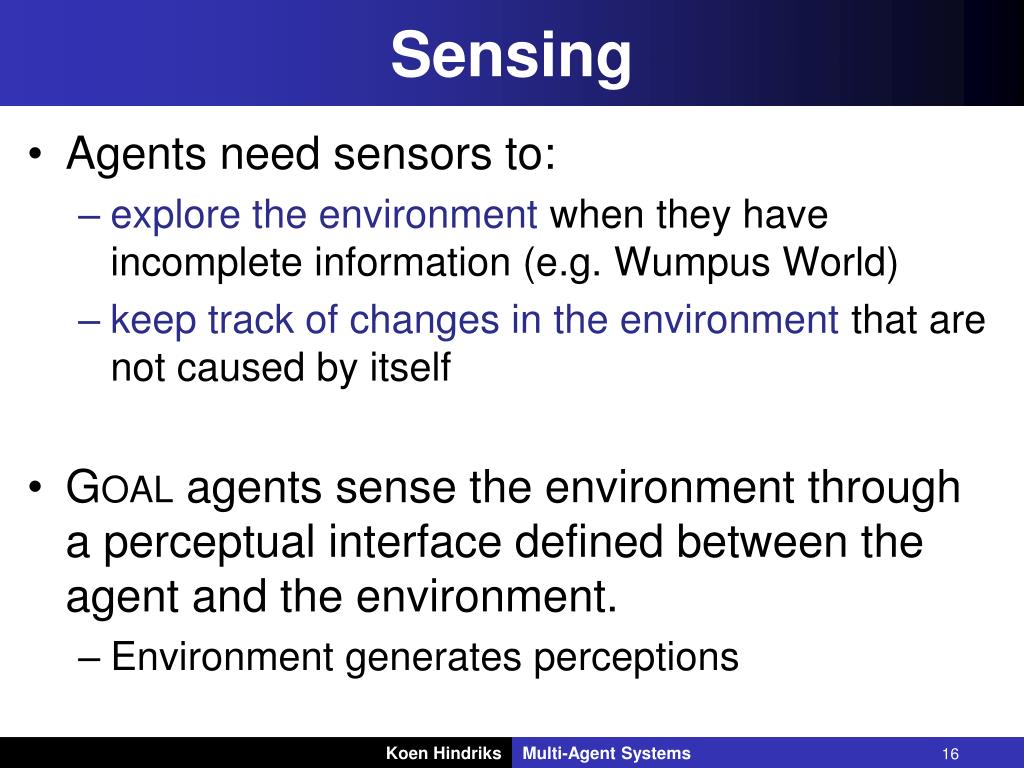 Sensing

• Agents need sensors to:
– explore the environment when they have incomplete information (e.g. Wumpus World)
– keep track of changes in the environment that are not caused by itself

• GOAL agents sense the environment through a perceptual interface defined between the agent and the environment.
– Environment generates perceptions

Koen Hindriks Multi-Agent Systems 16